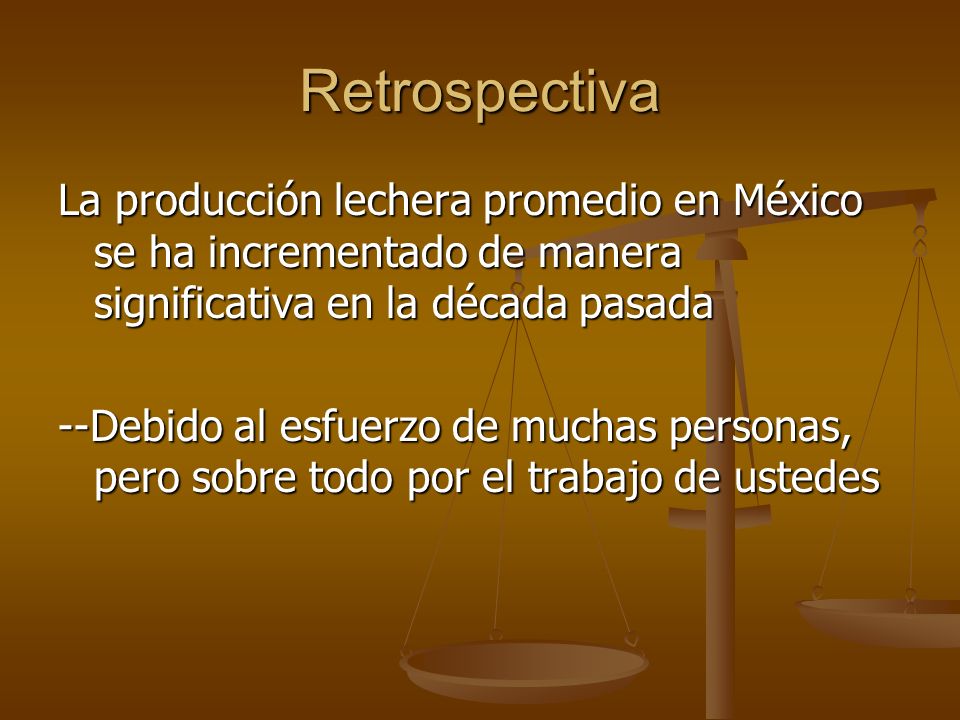 Retrospectiva

La producción lechera promedio en México se ha incrementado de manera significativa en la década pasada

--Debido al esfuerzo de muchas personas, pero sobre todo por el trabajo de ustedes